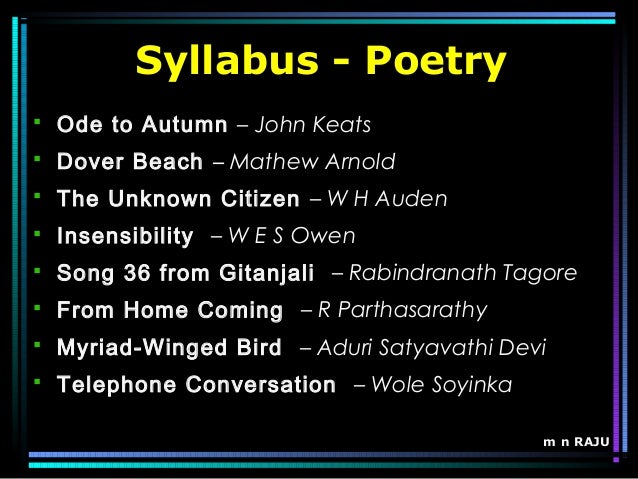 Syllabus - Poetry

- Ode to Autumn – John Keats
- Dover Beach – Mathew Arnold
- The Unknown Citizen – W H Auden
- Insensibility – W E S Owen
- Song 36 from Gitanjali – Rabindranath Tagore
- From Home Coming – R Parthasarathy
- Myriad-Winged Bird – Aduri Satyavathi Devi
- Telephone Conversation – Wole Soyinka

m n RAJU